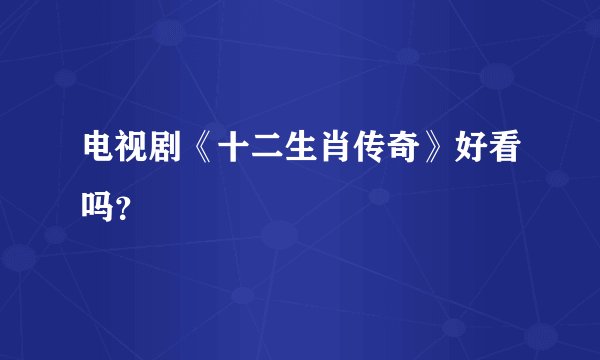 电视剧《十二生肖传奇》好看吗?